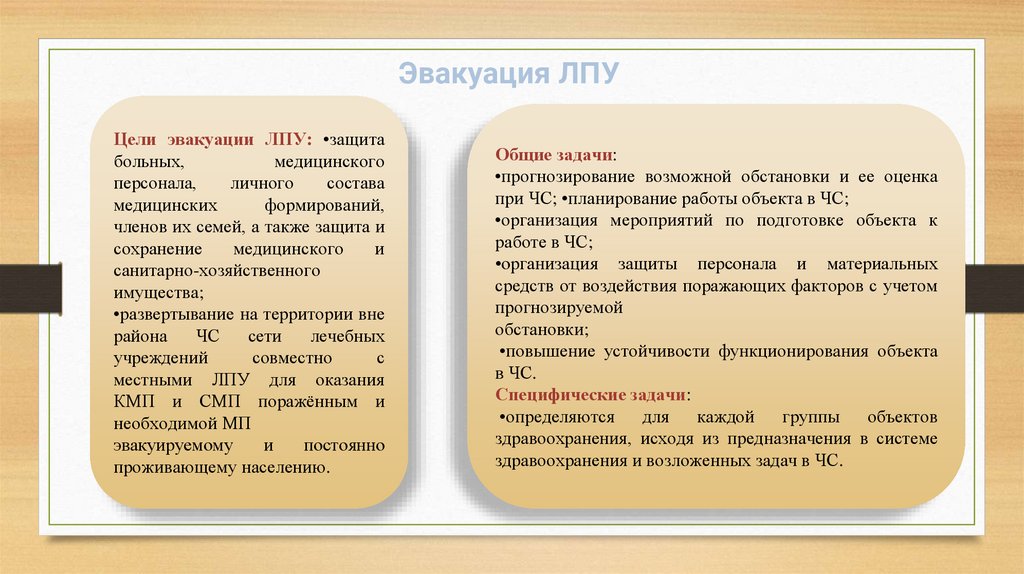 Эвакуация ЛПУ

Цели эвакуации ЛПУ: •защита больных, медицинского персонала, личного состава медицинских формирований, членов их семей, а также защита и сохранение медицинского и санитарно-хозяйственного имущества;
•развертывание на территории вне района ЧС сети лечебных учреждений совместно с местными ЛПУ для оказания КМП и СМП поражённым и необходимой МП эвакуируемому и постоянно проживающему населению.

Общие задачи:
•прогнозирование возможной обстановки и ее оценка при ЧС; •планирование работы объекта в ЧС;
•организация мероприятий по подготовке объекта к работе в ЧС;
•организация защиты персонала и материальных средств от воздействия поражающих факторов с учетом прогнозируемой обстановки;
•повышение устойчивости функционирования объекта в ЧС.
Специфические задачи:
•определяются для каждой группы объектов здравоохранения, исходя из предназначения в системе здравоохранения и возложенных задач в ЧС.